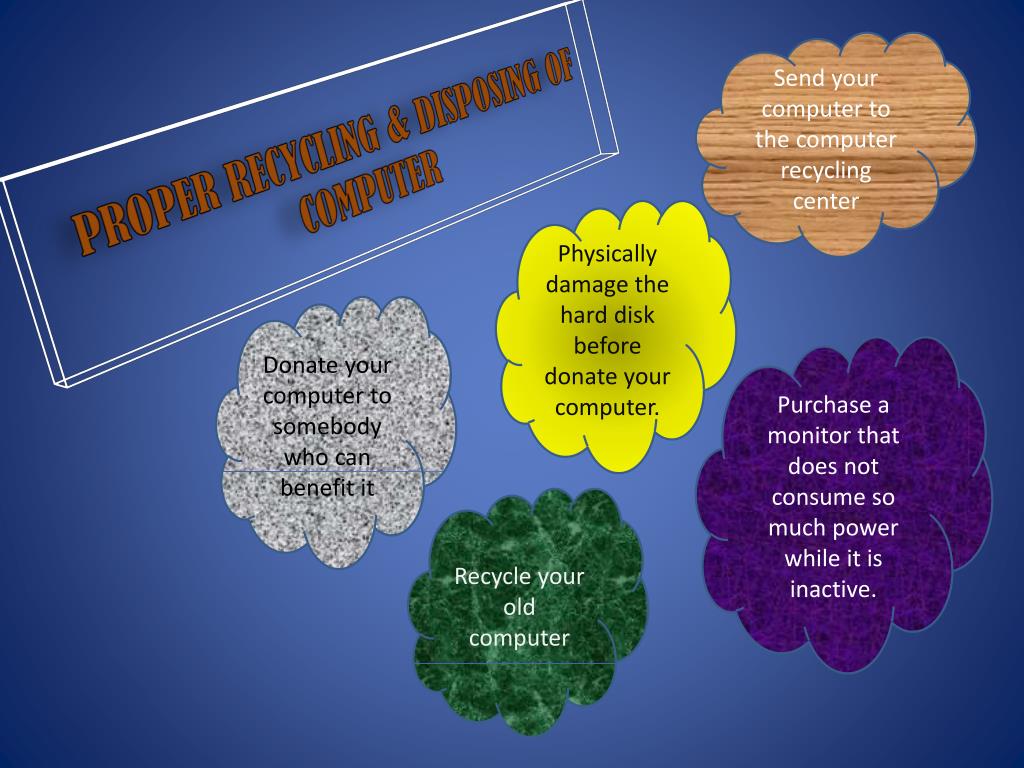 PROPER RECYCLING & DISPOSING OF COMPUTER

Send your computer to the computer recycling center

Physically damage the hard disk before donate your computer.

Donate your computer to somebody who can benefit it

Purchase a monitor that does not consume so much power while it is inactive.

Recycle your old computer